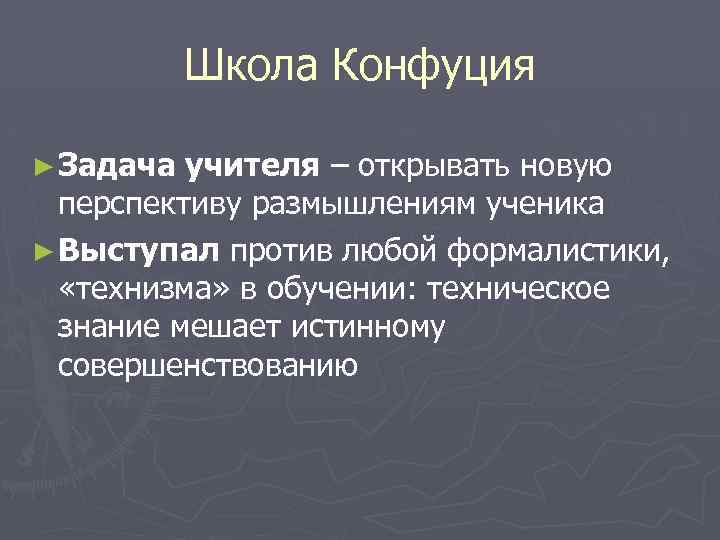 Школа Конфуция

► Задача учителя – открывать новую перспективу размышлениям ученика

► Выступал против любой формалистики, «технизма» в обучении: техническое знание мешает истинному совершенствованию